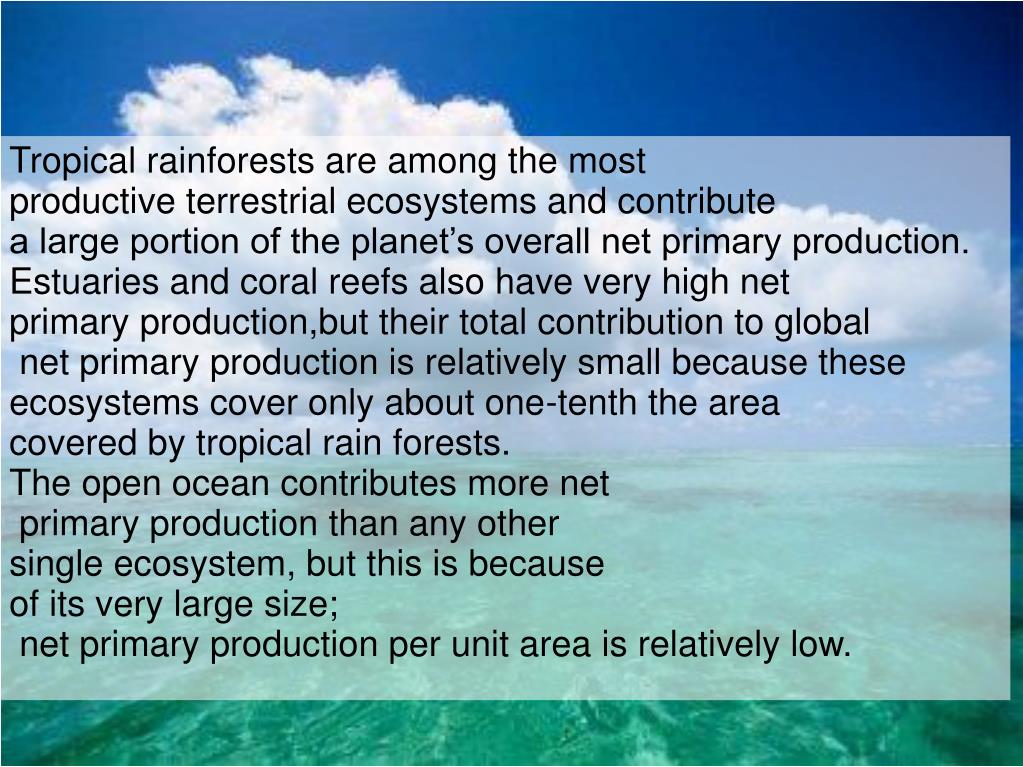 Tropical rainforests are among the most productive terrestrial ecosystems and contribute a large portion of the planet’s overall net primary production.
Estuaries and coral reefs also have very high net primary production,but their total contribution to global net primary production is relatively small because these ecosystems cover only about one-tenth the area covered by tropical rain forests.
The open ocean contributes more net primary production than any other single ecosystem, but this is because of its very large size;
net primary production per unit area is relatively low.